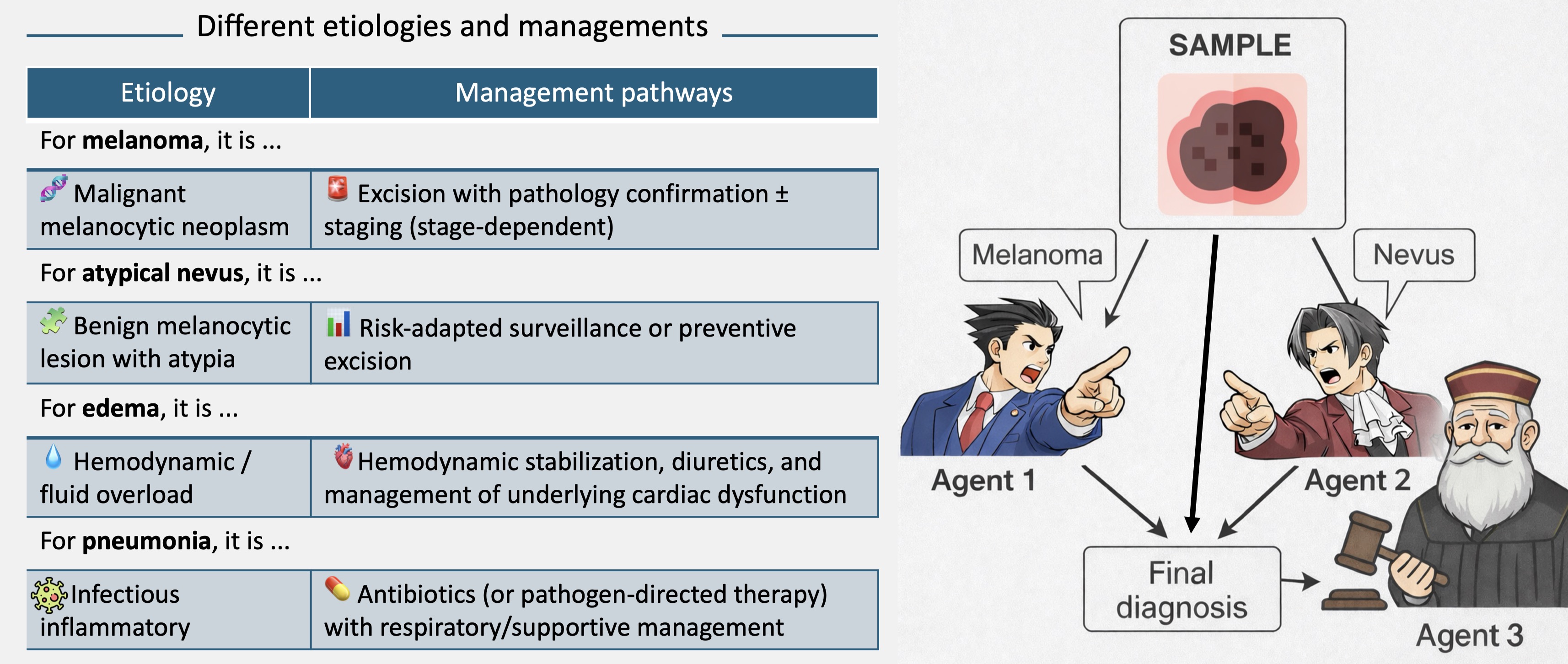 Different etiologies and managements

| Etiology | Management pathways |
|---|---|
| For **melanoma**, it is ... | |
| Malignant melanocytic neoplasm | Excision with pathology confirmation ± staging (stage-dependent) |
| For **atypical nevus**, it is ... | |
| Benign melanocytic lesion with atypia | Risk-adapted surveillance or preventive excision |
| For **edema**, it is ... | |
| Hemodynamic / fluid overload | Hemodynamic stabilization, diuretics, and management of underlying cardiac dysfunction |
| For **pneumonia**, it is ... | |
| Infectious inflammatory | Antibiotics (or pathogen-directed therapy) with respiratory/supportive management |

SAMPLE

Melanoma

Nevus

Agent 1

Agent 2

Final diagnosis

Agent 3